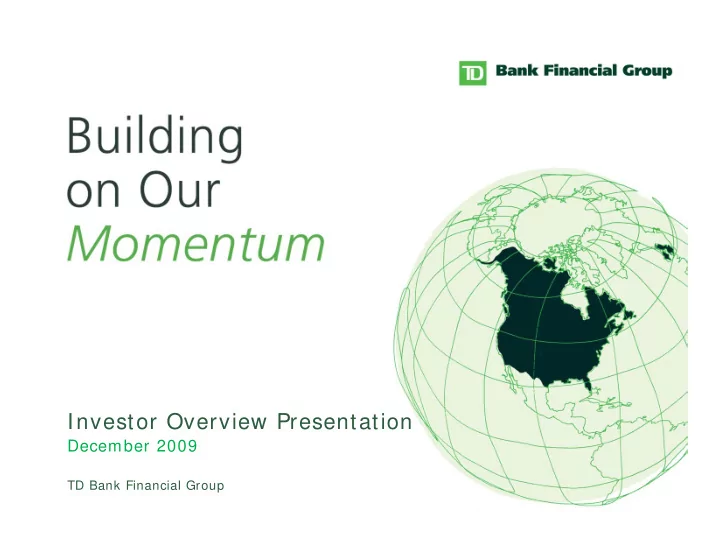 TD Bank Financial Group

Building on Our Momentum

Investor Overview Presentation
December 2009

TD Bank Financial Group